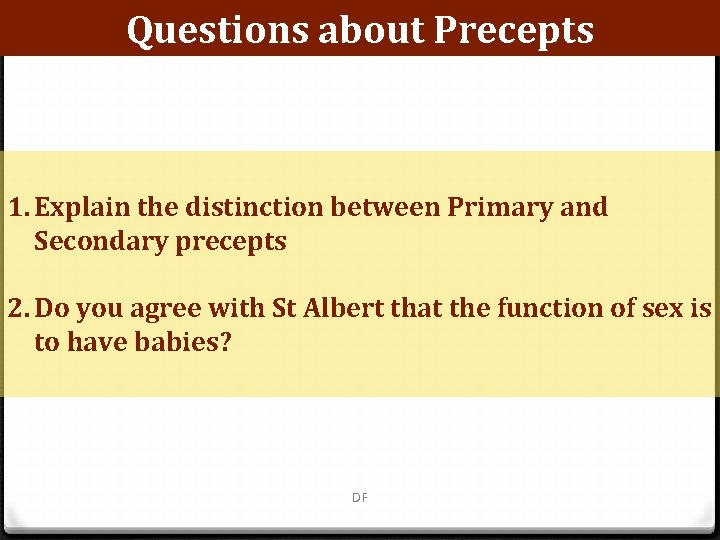 Questions about Precepts

1. Explain the distinction between Primary and Secondary precepts

2. Do you agree with St Albert that the function of sex is to have babies?

DF